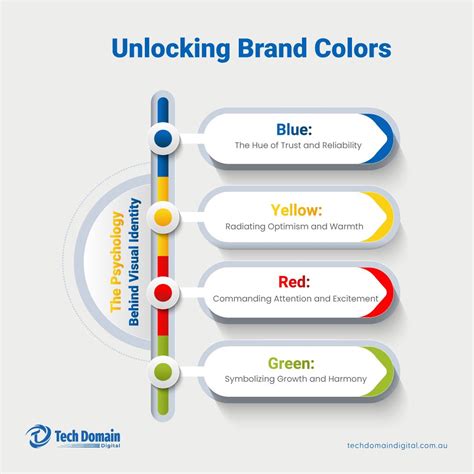 Unlocking Brand Colors

The Psychology
Behind Visual Identity

Blue:
The Hue of Trust and Reliability

Yellow:
Radiating Optimism and Warmth

Red:
Commanding Attention and Excitement

Green:
Symbolizing Growth and Harmony

Tech Domain
Digital

techdomaindigital.com.au